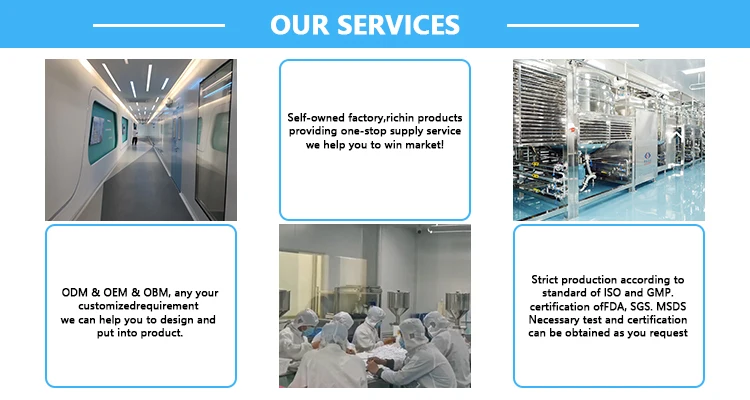 OUR SERVICES

Self-owned factory,richin products providing one-stop supply service we help you to win market!

ODM & OEM & OBM, any your customizedrequirement we can help you to design and put into product.

Strict production according to standard of ISO and GMP. certification ofFDA, SGS. MSDS Necessary test and certification can be obtained as you request